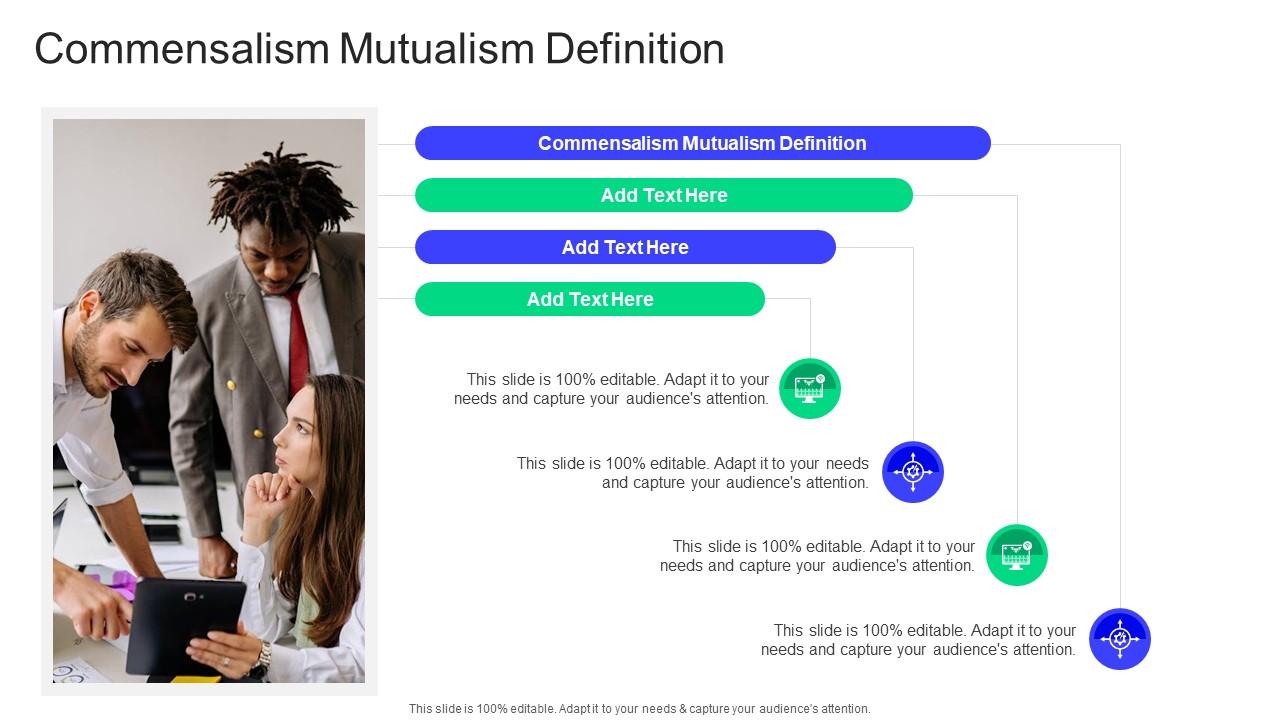 Commensalism Mutualism Definition

Commensalism Mutualism Definition

Add Text Here

Add Text Here

Add Text Here

This slide is 100% editable. Adapt it to your needs and capture your audience's attention.

This slide is 100% editable. Adapt it to your needs and capture your audience's attention.

This slide is 100% editable. Adapt it to your needs and capture your audience's attention.

This slide is 100% editable. Adapt it to your needs and capture your audience's attention.

This slide is 100% editable. Adapt it to your needs & capture your audience's attention.